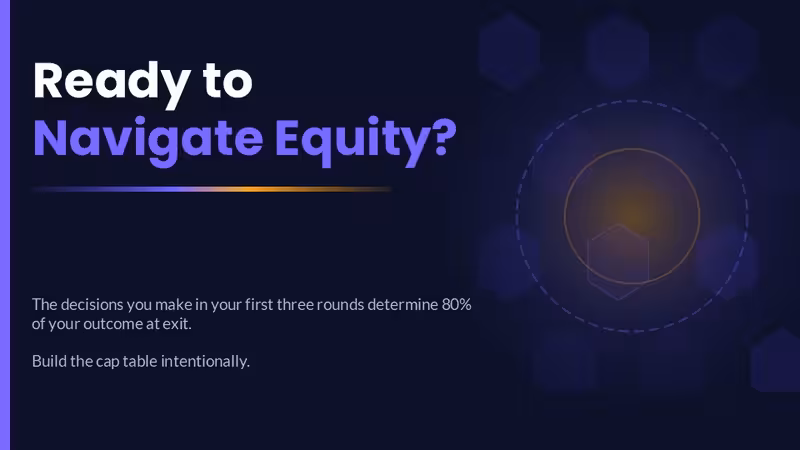 Ready to
Navigate Equity?

The decisions you make in your first three rounds determine 80% of your outcome at exit.

Build the cap table intentionally.